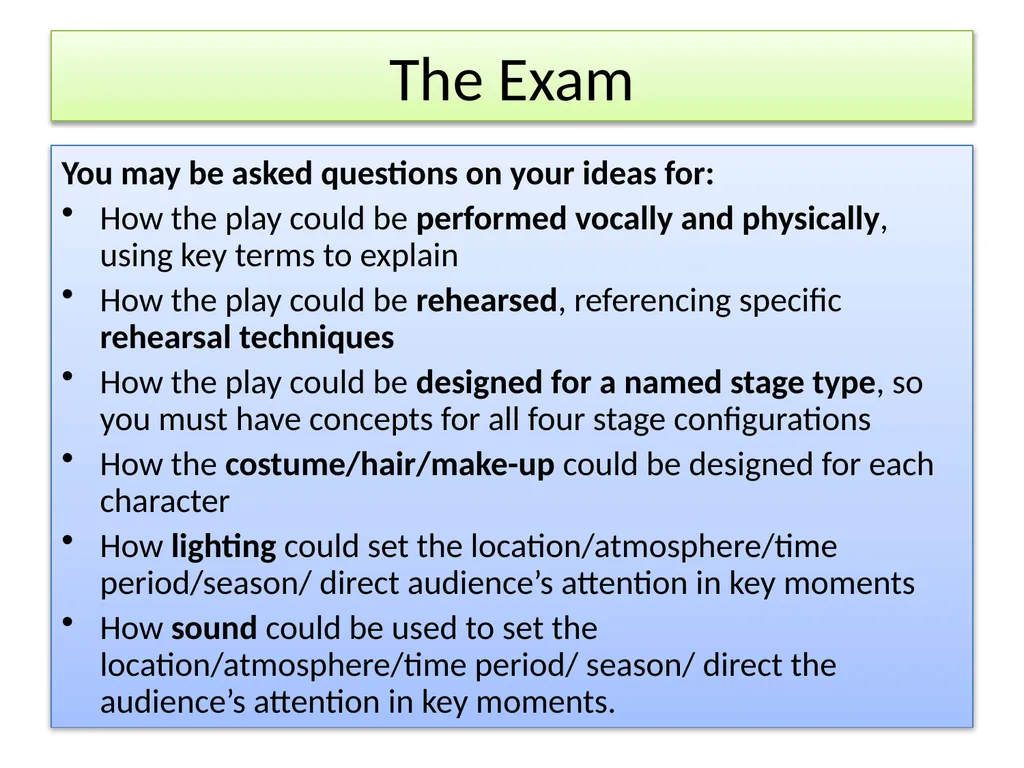 The Exam

You may be asked questions on your ideas for:

• How the play could be performed vocally and physically, using key terms to explain
• How the play could be rehearsed, referencing specific rehearsal techniques
• How the play could be designed for a named stage type, so you must have concepts for all four stage configurations
• How the costume/hair/make-up could be designed for each character
• How lighting could set the location/atmosphere/time period/season/ direct audience's attention in key moments
• How sound could be used to set the location/atmosphere/time period/ season/ direct the audience's attention in key moments.